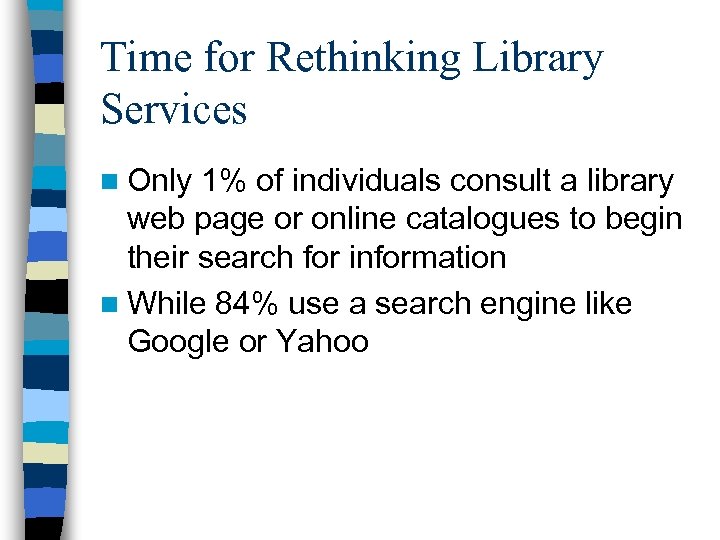 Time for Rethinking Library Services

Only 1% of individuals consult a library web page or online catalogues to begin their search for information

While 84% use a search engine like Google or Yahoo